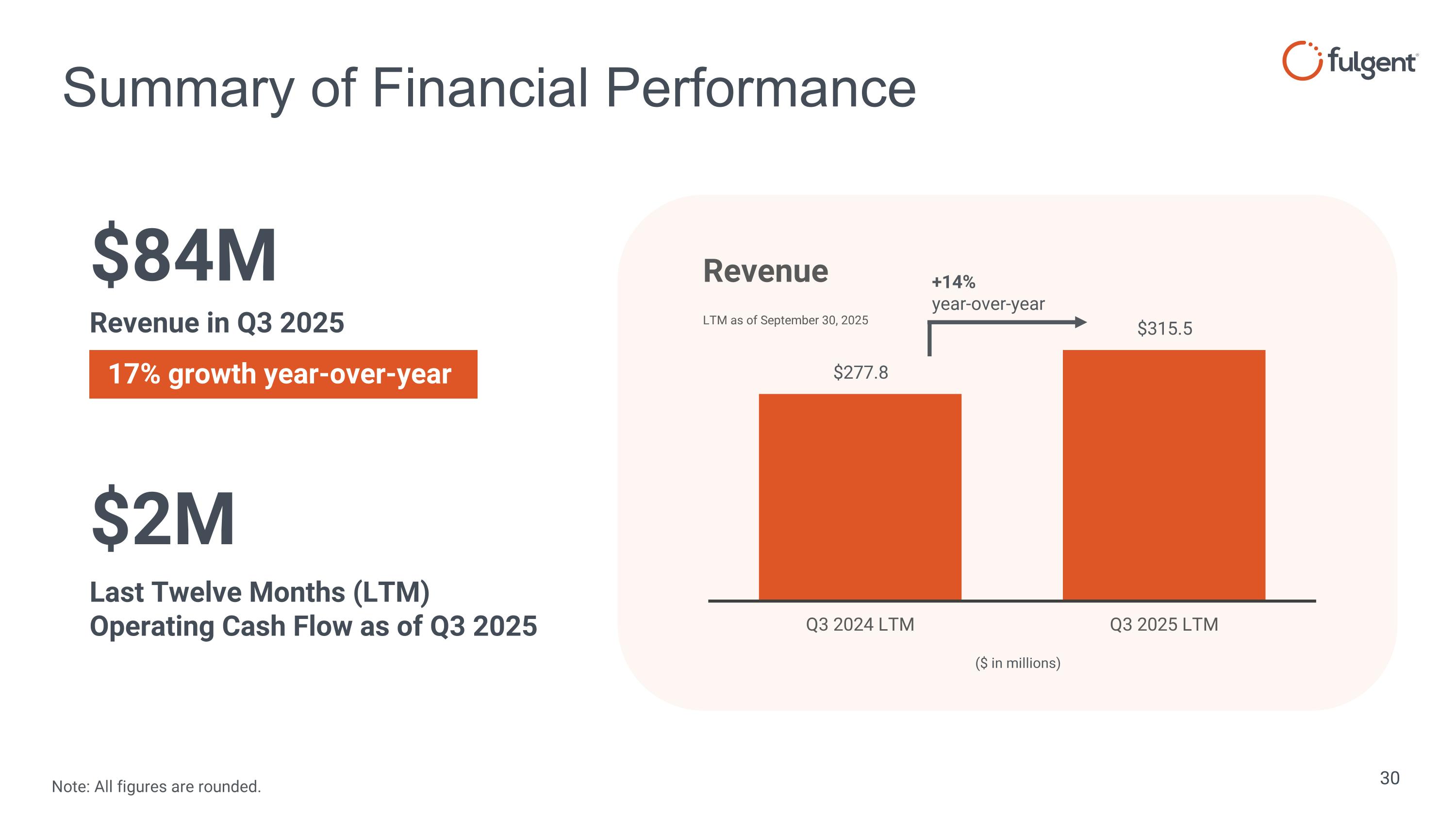 Summary of Financial Performance

fulgent

$84M

Revenue in Q3 2025

17% growth year-over-year

$2M

Last Twelve Months (LTM) Operating Cash Flow as of Q3 2025

Revenue

LTM as of September 30, 2025

+14%
year-over-year

$277.8

$315.5

Q3 2024 LTM

Q3 2025 LTM

($ in millions)

Note: All figures are rounded.

30